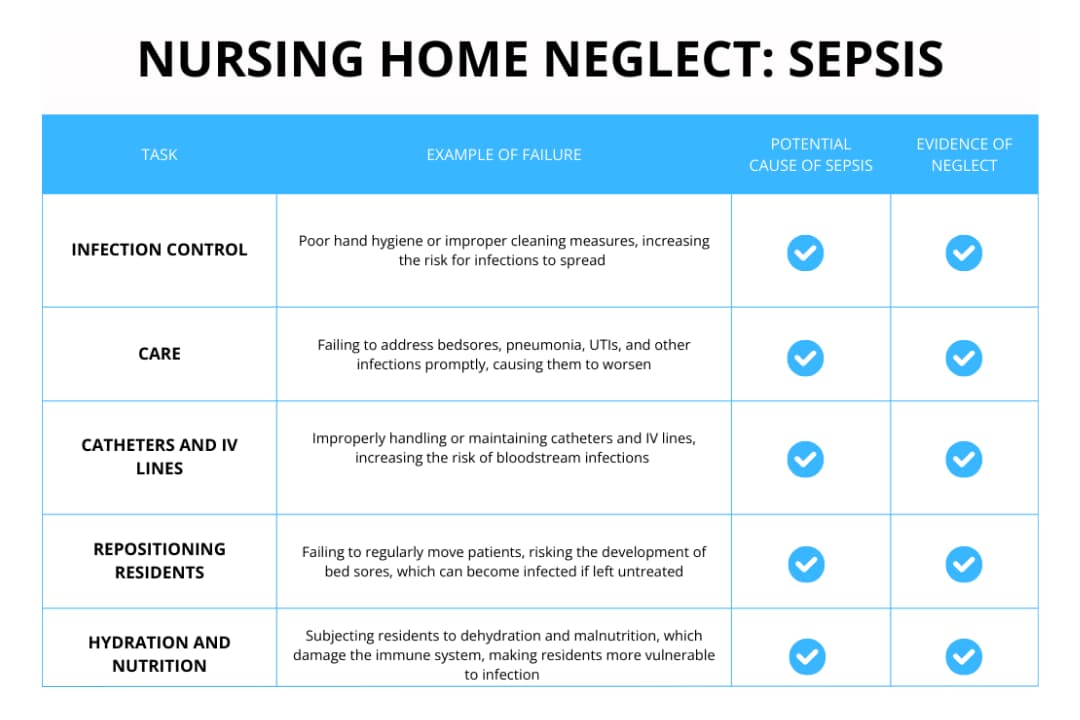 NURSING HOME NEGLECT: SEPSIS

| TASK | EXAMPLE OF FAILURE | POTENTIAL CAUSE OF SEPSIS | EVIDENCE OF NEGLECT |
|---|---|---|---|
| INFECTION CONTROL | Poor hand hygiene or improper cleaning measures, increasing the risk for infections to spread | ✓ | ✓ |
| CARE | Failing to address bedsores, pneumonia, UTIs, and other infections promptly, causing them to worsen | ✓ | ✓ |
| CATHETERS AND IV LINES | Improperly handling or maintaining catheters and IV lines, increasing the risk of bloodstream infections | ✓ | ✓ |
| REPOSITIONING RESIDENTS | Failing to regularly move patients, risking the development of bed sores, which can become infected if left untreated | ✓ | ✓ |
| HYDRATION AND NUTRITION | Subjecting residents to dehydration and malnutrition, which damage the immune system, making residents more vulnerable to infection | ✓ | ✓ |